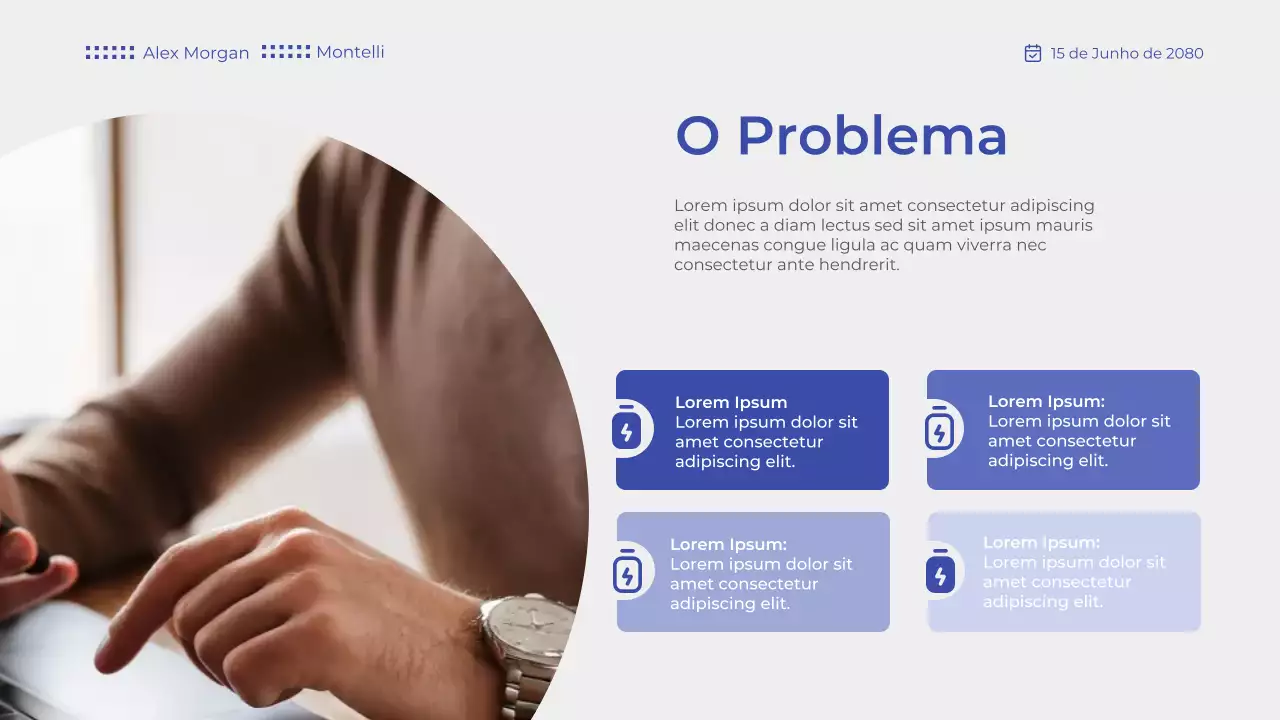 Alex Morgan Montelli

15 de Junho de 2080

O Problema

Lorem ipsum dolor sit amet consectetur adipiscing elit donec a diam lectus sed sit amet ipsum mauris maecenas congue ligula ac quam viverra nec consectetur ante hendrerit.

Lorem Ipsum
Lorem ipsum dolor sit amet consectetur adipiscing elit.

Lorem Ipsum:
Lorem ipsum dolor sit amet consectetur adipiscing elit.

Lorem Ipsum:
Lorem ipsum dolor sit amet consectetur adipiscing elit.

Lorem Ipsum:
Lorem ipsum dolor sit amet consectetur adipiscing elit.